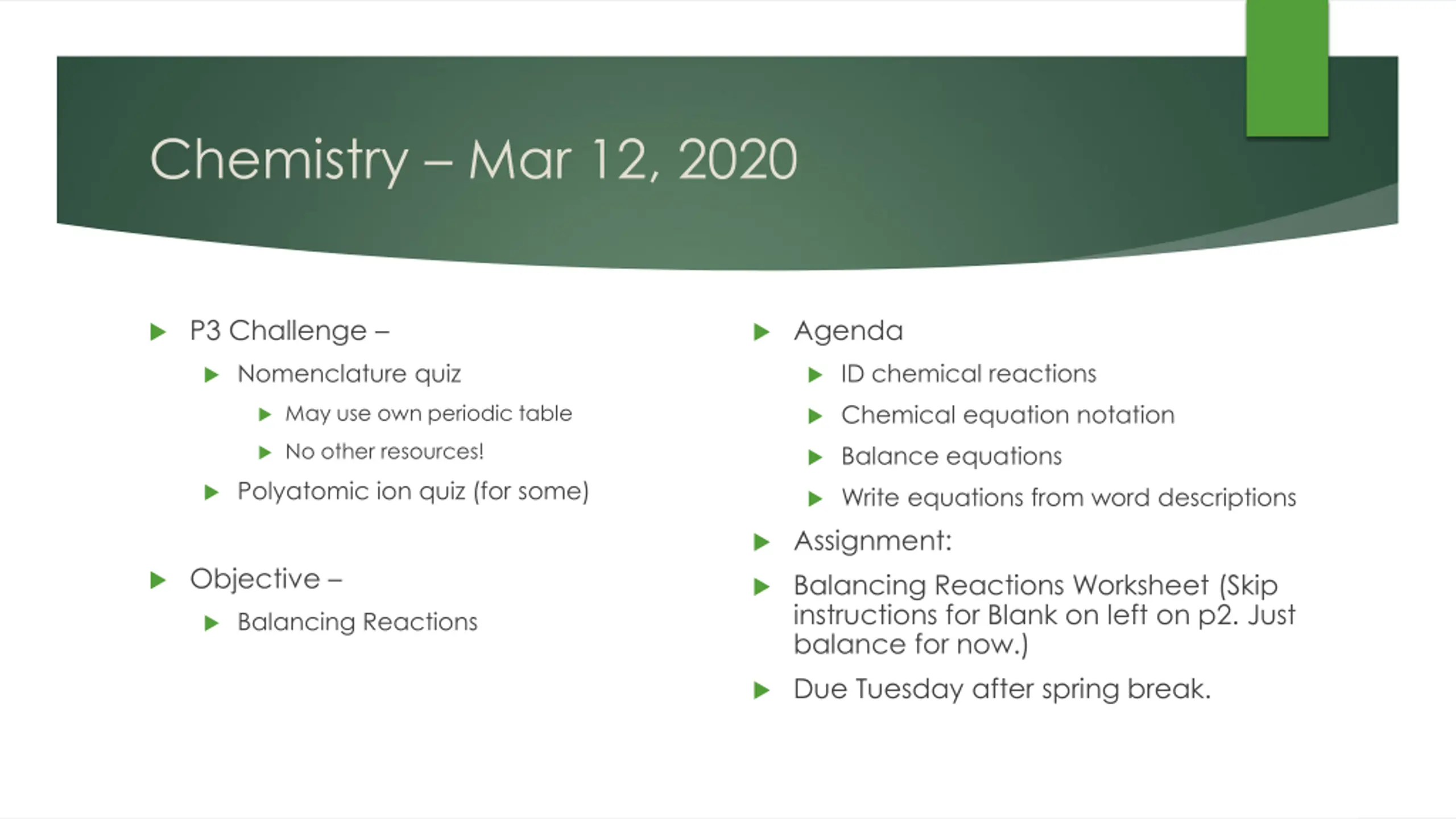 Chemistry – Mar 12, 2020

P3 Challenge –

Nomenclature quiz

May use own periodic table

No other resources!

Polyatomic ion quiz (for some)

Objective –

Balancing Reactions

Agenda

ID chemical reactions

Chemical equation notation

Balance equations

Write equations from word descriptions

Assignment:

Balancing Reactions Worksheet (Skip instructions for Blank on left on p2. Just balance for now.)

Due Tuesday after spring break.